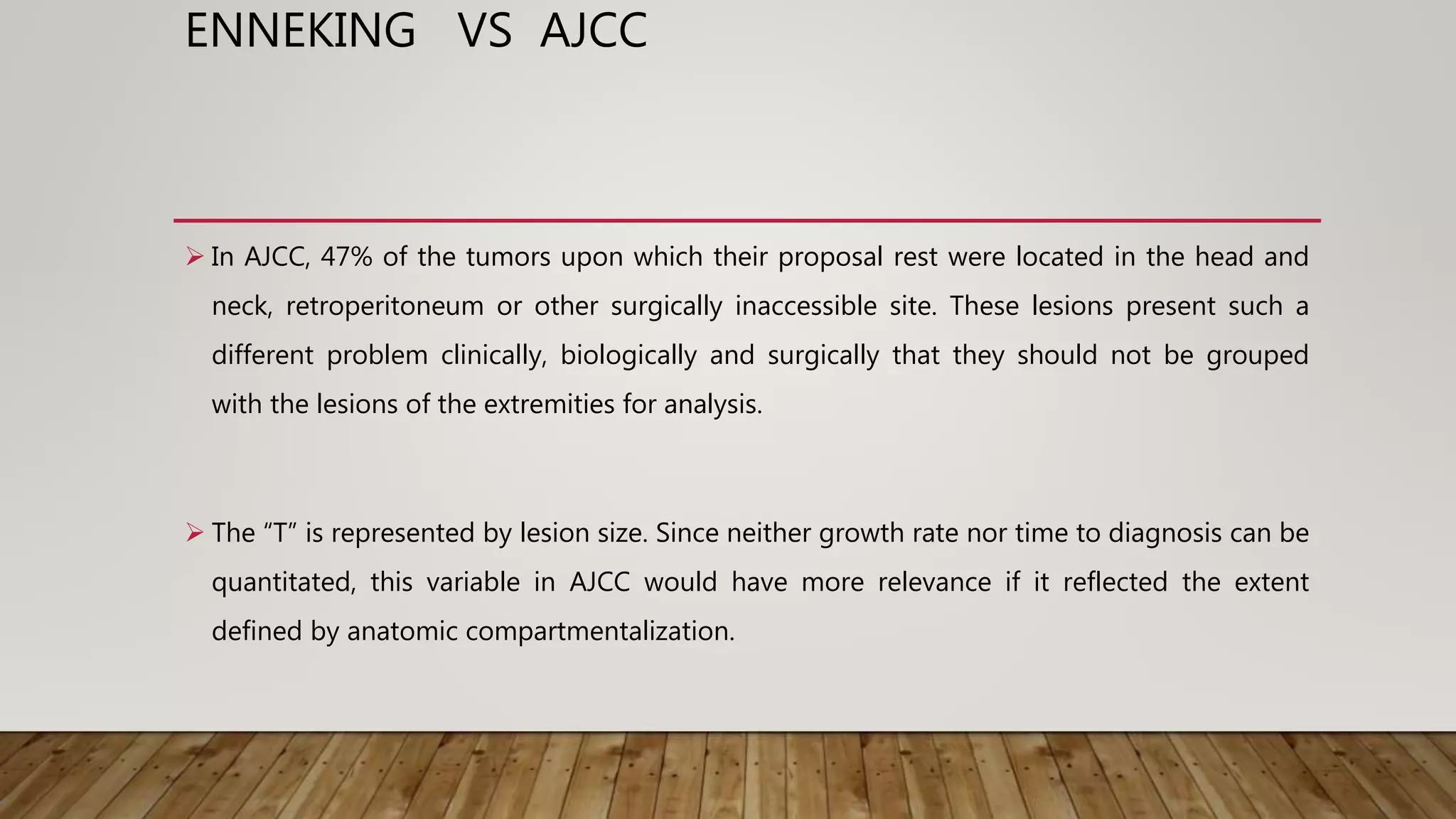 ENNEKING VS AJCC

➢ In AJCC, 47% of the tumors upon which their proposal rest were located in the head and neck, retroperitoneum or other surgically inaccessible site. These lesions present such a different problem clinically, biologically and surgically that they should not be grouped with the lesions of the extremities for analysis.

➢ The “T” is represented by lesion size. Since neither growth rate nor time to diagnosis can be quantitated, this variable in AJCC would have more relevance if it reflected the extent defined by anatomic compartmentalization.